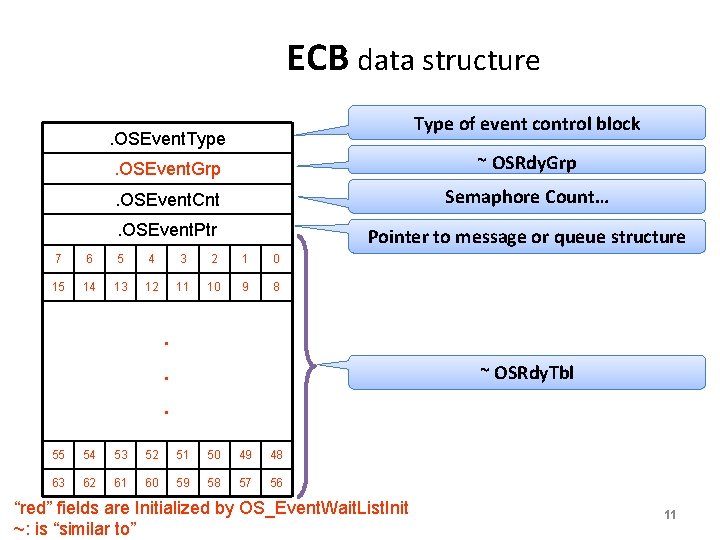 ECB data structure

.OSEventType
.OSEventGrp
.OSEventCnt
.OSEventPtr

| 7 | 6 | 5 | 4 | 3 | 2 | 1 | 0 |
|---|---|---|---|---|---|---|---|
| 15 | 14 | 13 | 12 | 11 | 10 | 9 | 8 |

.
.
.

| 55 | 54 | 53 | 52 | 51 | 50 | 49 | 48 |
|---|---|---|---|---|---|---|---|
| 63 | 62 | 61 | 60 | 59 | 58 | 57 | 56 |

Type of event control block

~ OSRdyGrp

Semaphore Count…

Pointer to message or queue structure

~ OSRdyTbl

“red” fields are Initialized by OS_EventWaitListInit
~: is “similar to”

11